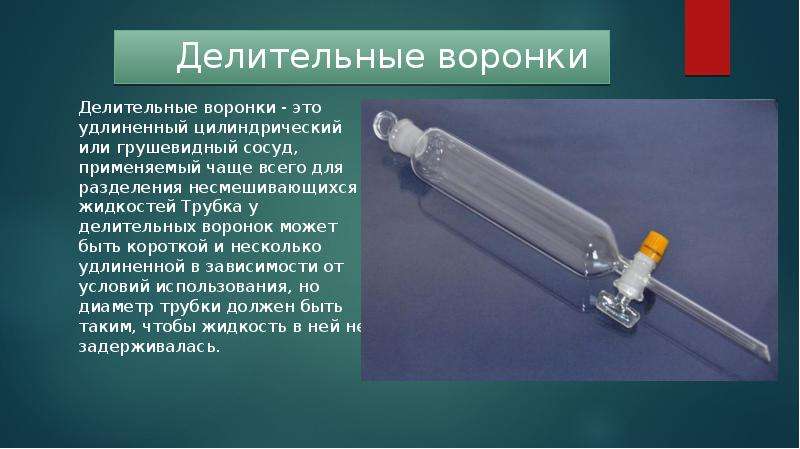 Делительные воронки

Делительные воронки - это удлиненный цилиндрический или грушевидный сосуд, применяемый чаще всего для разделения несмешивающихся жидкостей Трубка у делительных воронок может быть короткой и несколько удлиненной в зависимости от условий использования, но диаметр трубки должен быть таким, чтобы жидкость в ней не задерживалась.